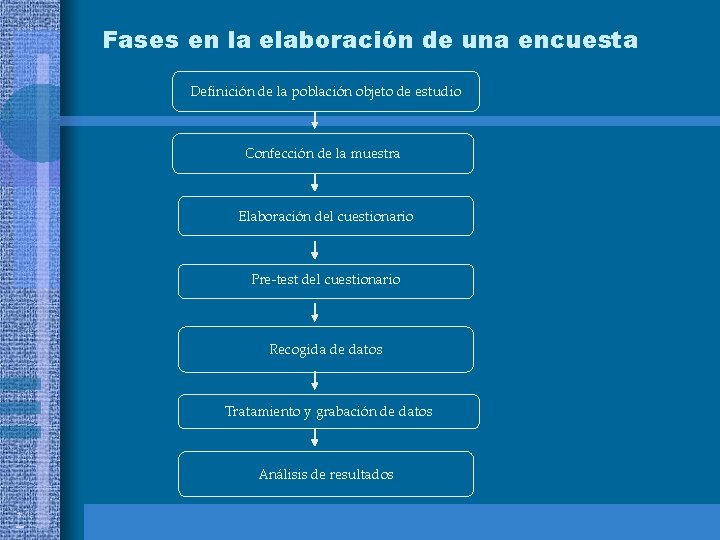 Fases en la elaboración de una encuesta

Definición de la población objeto de estudio

Confección de la muestra

Elaboración del cuestionario

Pre-test del cuestionario

Recogida de datos

Tratamiento y grabación de datos

Análisis de resultados